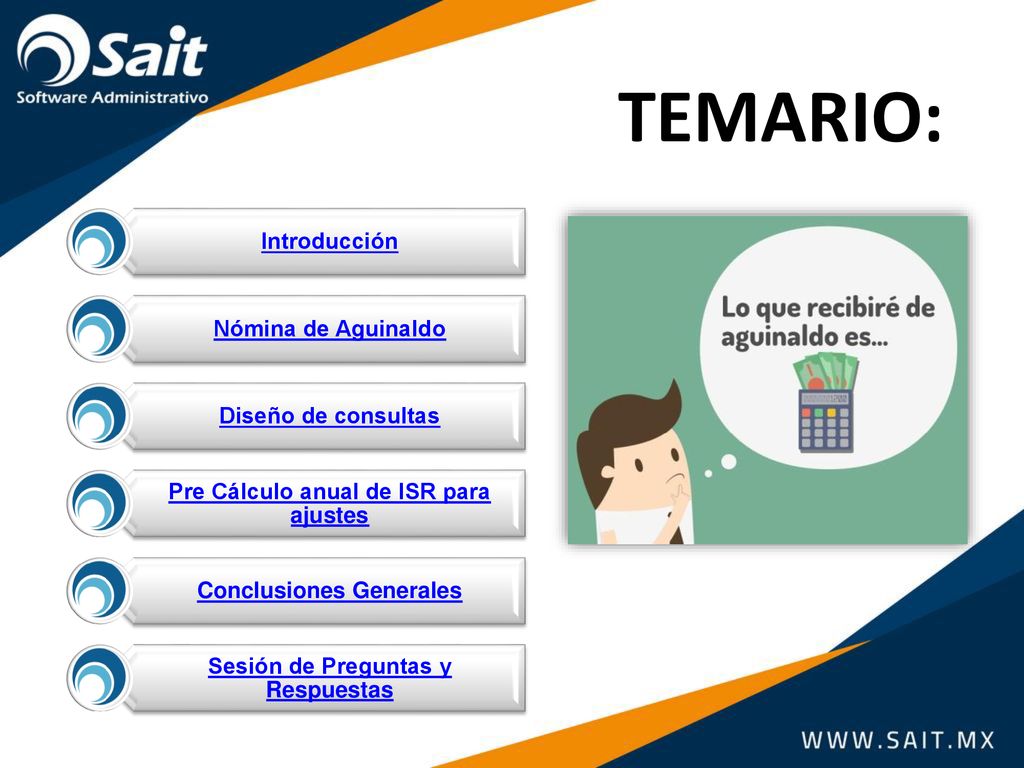 Sait
Software Administrativo

TEMARIO:

Introducción

Nómina de Aguinaldo

Diseño de consultas

Pre Cálculo anual de ISR para ajustes

Conclusiones Generales

Sesión de Preguntas y Respuestas

Lo que recibiré de aguinaldo es...

WWW.SAIT.MX